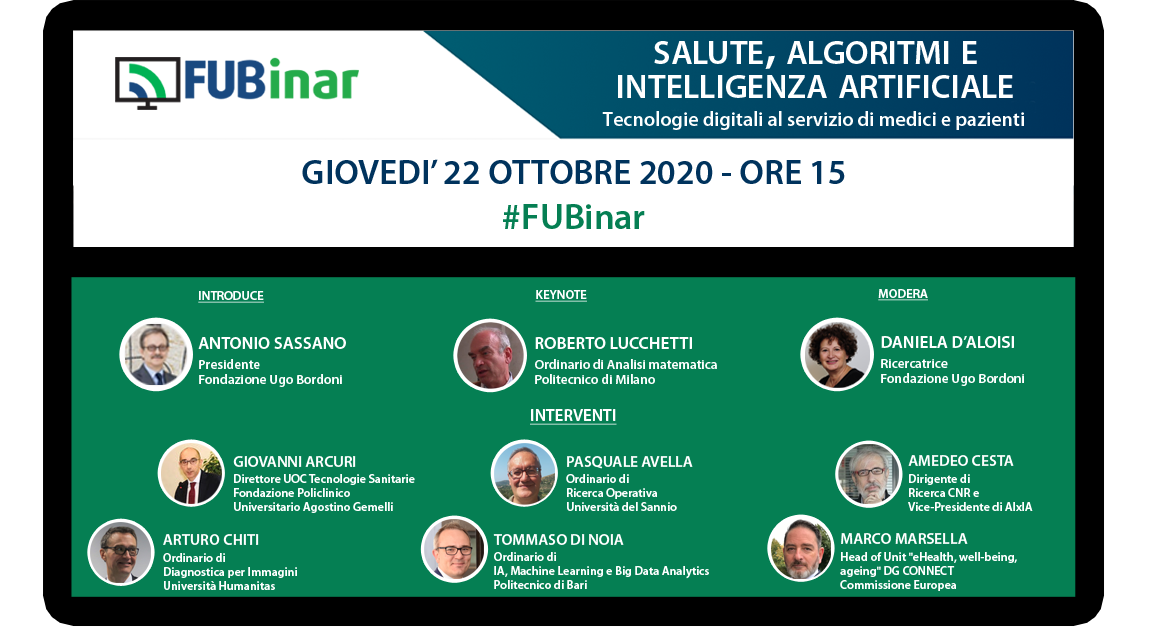 FUBinar

SALUTE, ALGORITMI E INTELLIGENZA ARTIFICIALE

Tecnologie digitali al servizio di medici e pazienti

GIOVEDI' 22 OTTOBRE 2020 - ORE 15

#FUBinar

INTRODUCE

ANTONIO SASSANO
Presidente
Fondazione Ugo Bordoni

KEYNOTE

ROBERTO LUCCHETTI
Ordinario di Analisi matematica
Politecnico di Milano

MODERA

DANIELA D'ALOISI
Ricercatrice
Fondazione Ugo Bordoni

INTERVENTI

GIOVANNI ARCURI
Direttore UOC Tecnologie Sanitarie
Fondazione Policlinico
Universitario Agostino Gemelli

PASQUALE AVELLA
Ordinario di
Ricerca Operativa
Università del Sannio

AMEDEO CESTA
Dirigente di
Ricerca CNR e
Vice-Presidente di AIxIA

ARTURO CHITI
Ordinario di
Diagnostica per Immagini
Università Humanitas

TOMMASO DI NOIA
Ordinario di
IA, Machine Learning e Big Data Analytics
Politecnico di Bari

MARCO MARSELLA
Head of Unit "eHealth, well-being, ageing" DG CONNECT
Commissione Europea